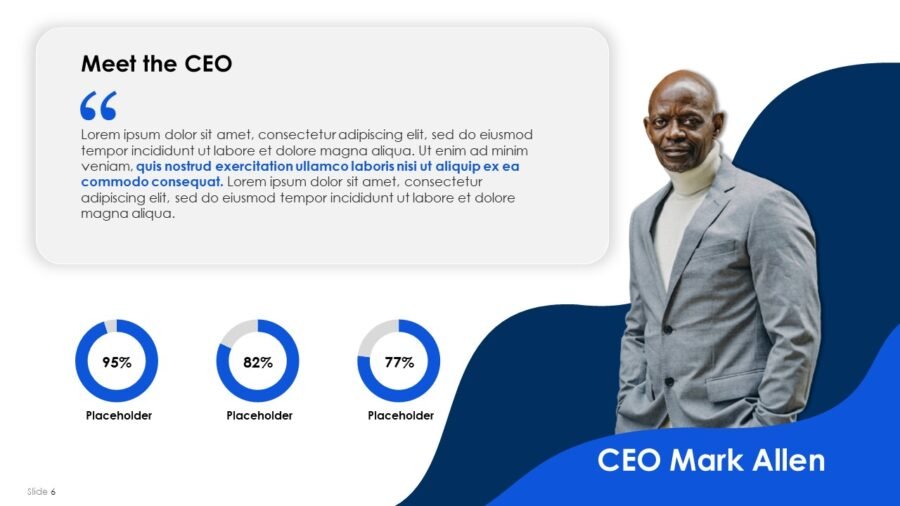 Meet the CEO

“

Lorem ipsum dolor sit amet, consectetur adipiscing elit, sed do eiusmod tempor incididunt ut labore et dolore magna aliqua. Ut enim ad minim veniam, quis nostrud exercitation ullamco laboris nisi ut aliquip ex ea commodo consequat. Lorem ipsum dolor sit amet, consectetur adipiscing elit, sed do eiusmod tempor incididunt ut labore et dolore magna aliqua.

95%

Placeholder

82%

Placeholder

77%

Placeholder

CEO Mark Allen

Slide 6